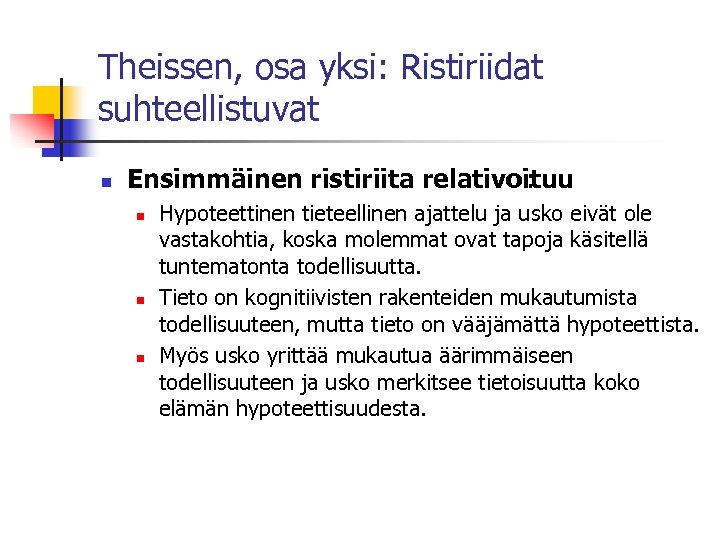 Theissen, osa yksi: Ristiriidat suhteellistuvat

Ensimmäinen ristiriita relativoituu

Hypoteettinen tieteellinen ajattelu ja usko eivät ole vastakohtia, koska molemmat ovat tapoja käsitellä tuntematonta todellisuutta.

Tieto on kognitiivisten rakenteiden mukautumista todellisuuteen, mutta tieto on vääjämättä hypoteettista.

Myös usko yrittää mukautua äärimmäiseen todellisuuteen ja usko merkitsee tietoisuutta koko elämän hypoteettisuudesta.